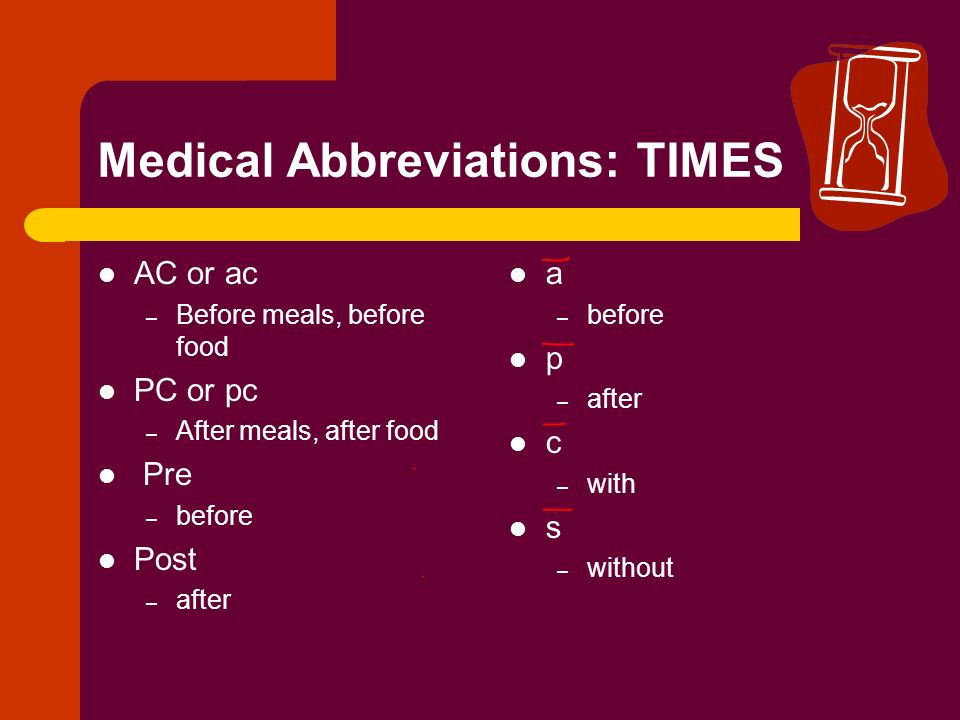 Medical Abbreviations: TIMES

- AC or ac
  – Before meals, before food
- PC or pc
  – After meals, after food
- Pre
  – before
- Post
  – after

- $\bar{a}$
  – before
- $\bar{p}$
  – after
- $\bar{c}$
  – with
- $\bar{s}$
  – without